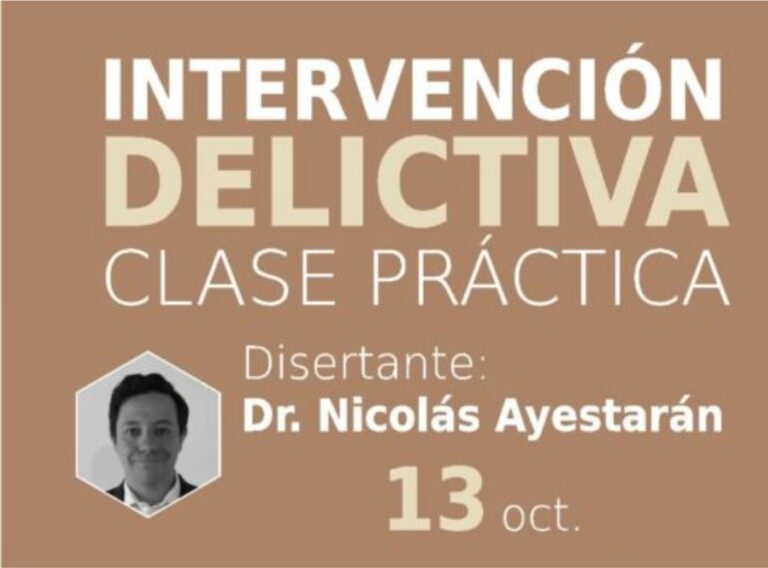 INTERVENCIÓN
DELICTIVA
CLASE PRÁCTICA

Disertante:
Dr. Nicolás Ayestarán

13 oct.